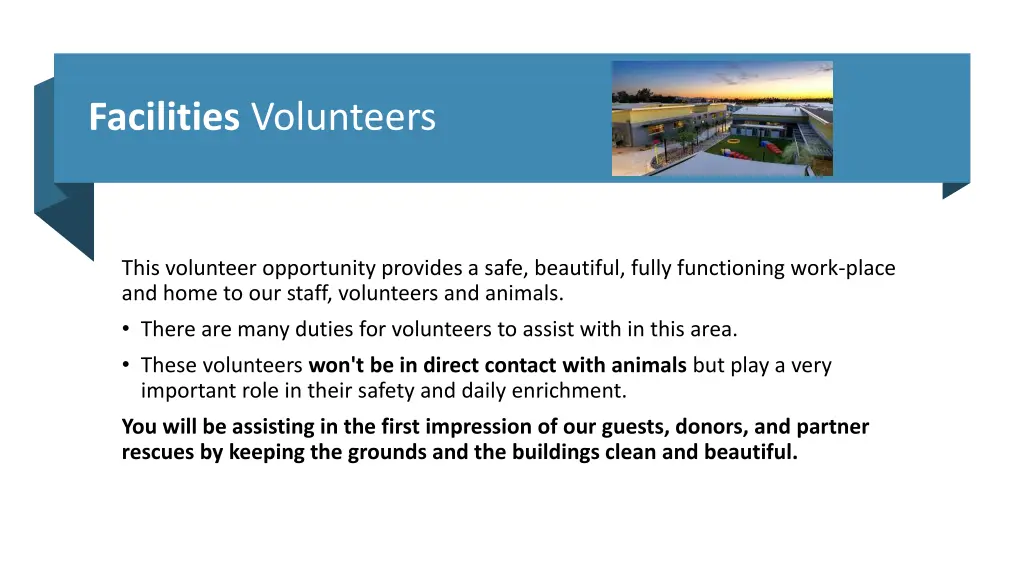 Facilities Volunteers

This volunteer opportunity provides a safe, beautiful, fully functioning work-place and home to our staff, volunteers and animals.

• There are many duties for volunteers to assist with in this area.

• These volunteers won't be in direct contact with animals but play a very important role in their safety and daily enrichment.

You will be assisting in the first impression of our guests, donors, and partner rescues by keeping the grounds and the buildings clean and beautiful.